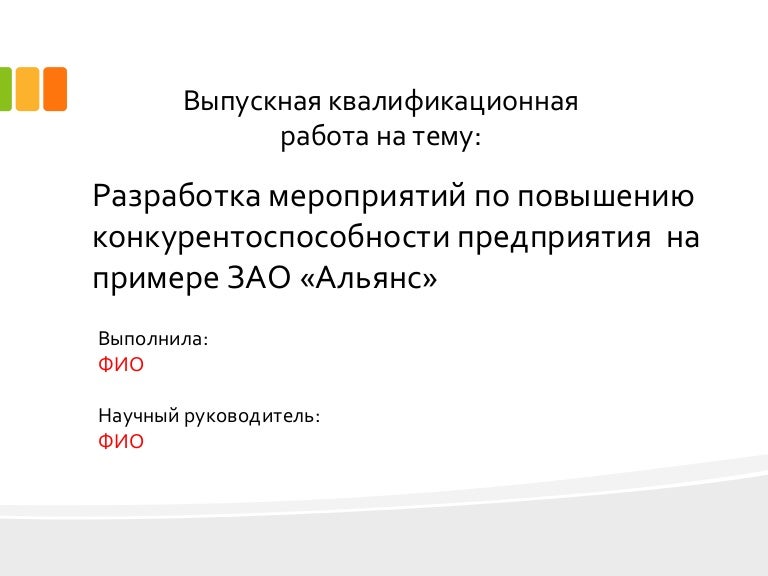 Выпускная квалификационная работа на тему:

Разработка мероприятий по повышению конкурентоспособности предприятия на примере ЗАО «Альянс»

Выполнила:
ФИО

Научный руководитель:
ФИО